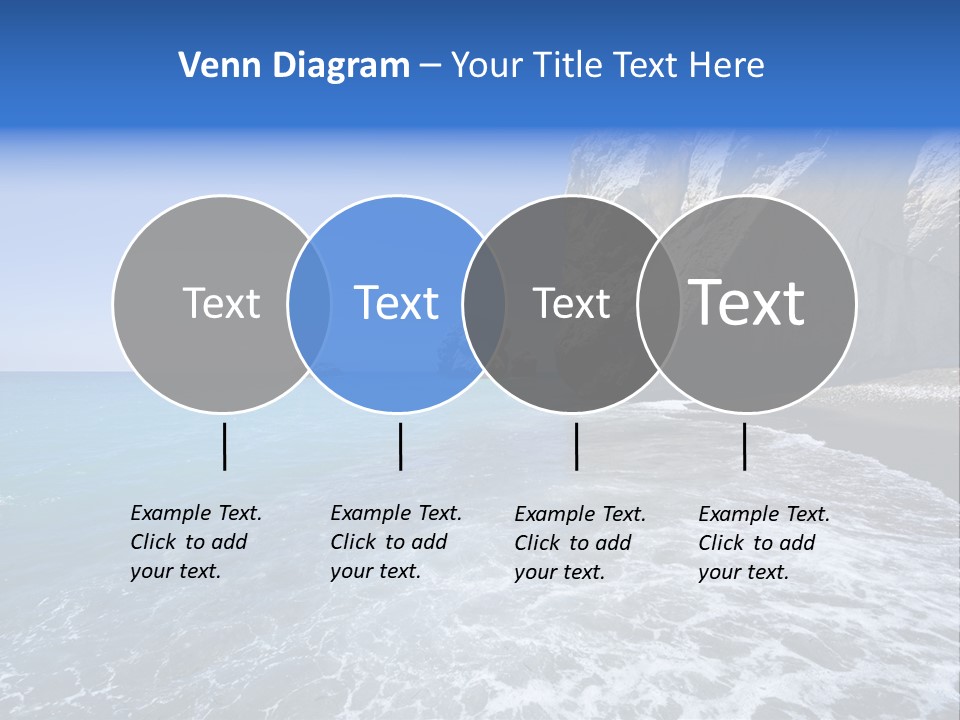 Venn Diagram – Your Title Text Here

Text

Text

Text

Text

Example Text. Click to add your text.

Example Text. Click to add your text.

Example Text. Click to add your text.

Example Text. Click to add your text.